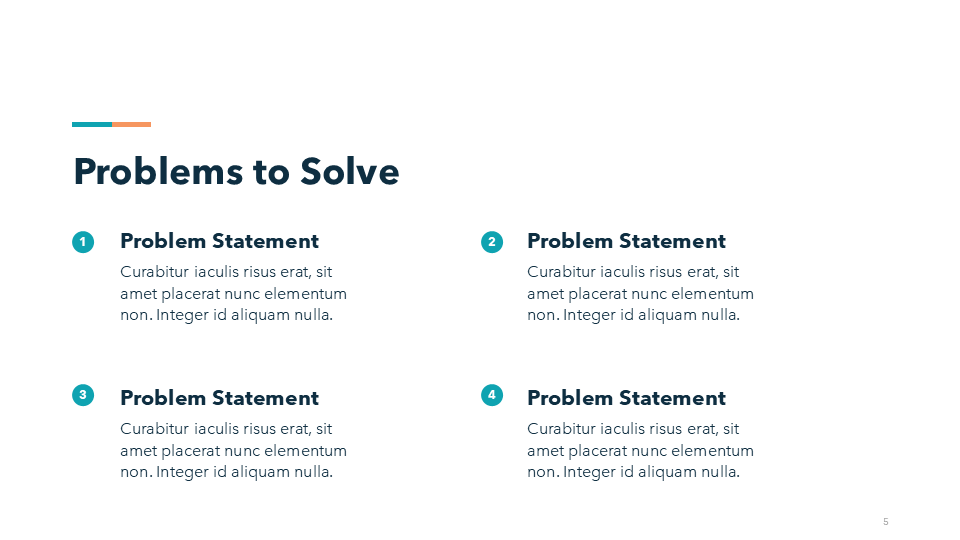 Problems to Solve

1 Problem Statement

Curabitur iaculis risus erat, sit amet placerat nunc elementum non. Integer id aliquam nulla.

2 Problem Statement

Curabitur iaculis risus erat, sit amet placerat nunc elementum non. Integer id aliquam nulla.

3 Problem Statement

Curabitur iaculis risus erat, sit amet placerat nunc elementum non. Integer id aliquam nulla.

4 Problem Statement

Curabitur iaculis risus erat, sit amet placerat nunc elementum non. Integer id aliquam nulla.

5